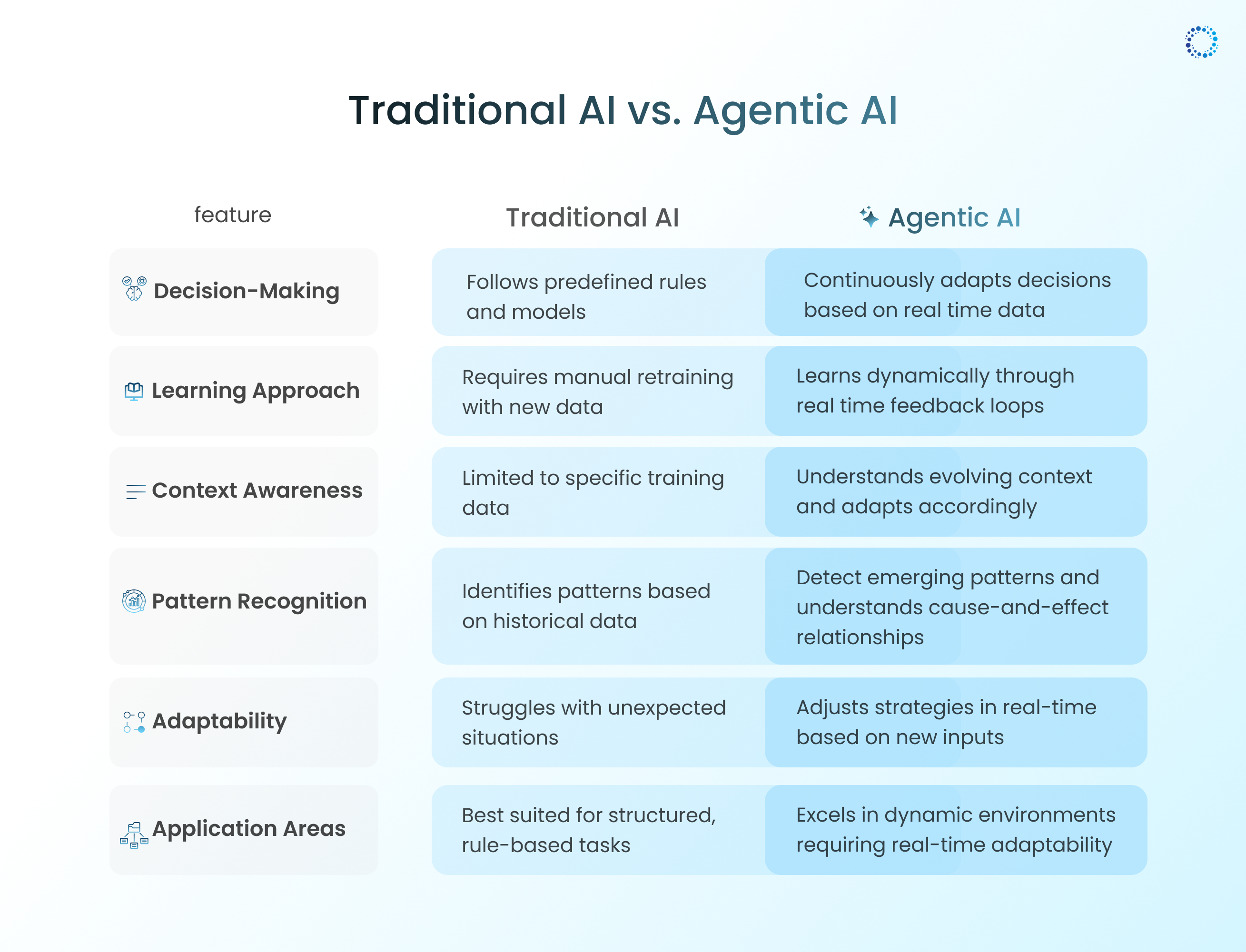 Traditional AI vs. Agentic AI

| feature | Traditional AI | Agentic AI |
|---|---|---|
| Decision-Making | Follows predefined rules and models | Continuously adapts decisions based on real time data |
| Learning Approach | Requires manual retraining with new data | Learns dynamically through real time feedback loops |
| Context Awareness | Limited to specific training data | Understands evolving context and adapts accordingly |
| Pattern Recognition | Identifies patterns based on historical data | Detect emerging patterns and understands cause-and-effect relationships |
| Adaptability | Struggles with unexpected situations | Adjusts strategies in real-time based on new inputs |
| Application Areas | Best suited for structured, rule-based tasks | Excels in dynamic environments requiring real-time adaptability |